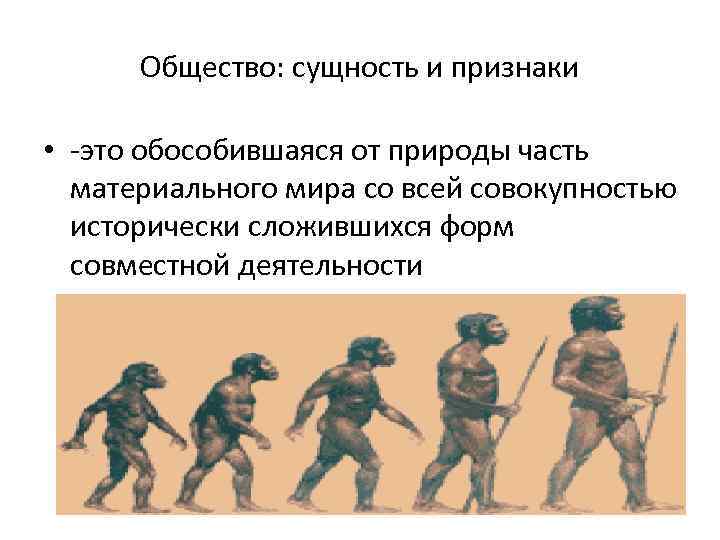 Общество: сущность и признаки

• -это обособившаяся от природы часть материального мира со всей совокупностью исторически сложившихся форм совместной деятельности